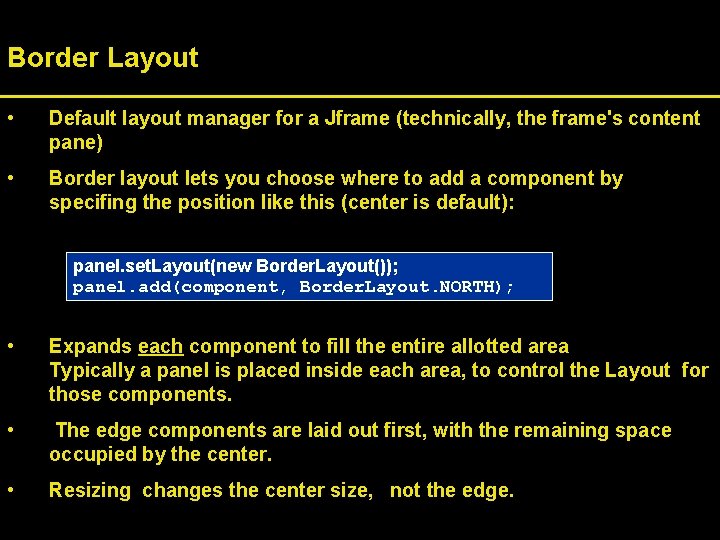 Border Layout

• Default layout manager for a Jframe (technically, the frame's content pane)

• Border layout lets you choose where to add a component by specifing the position like this (center is default):

panel.setLayout(new BorderLayout());
panel.add(component, BorderLayout.NORTH);

• Expands each component to fill the entire allotted area
Typically a panel is placed inside each area, to control the Layout for those components.

• The edge components are laid out first, with the remaining space occupied by the center.

• Resizing changes the center size, not the edge.